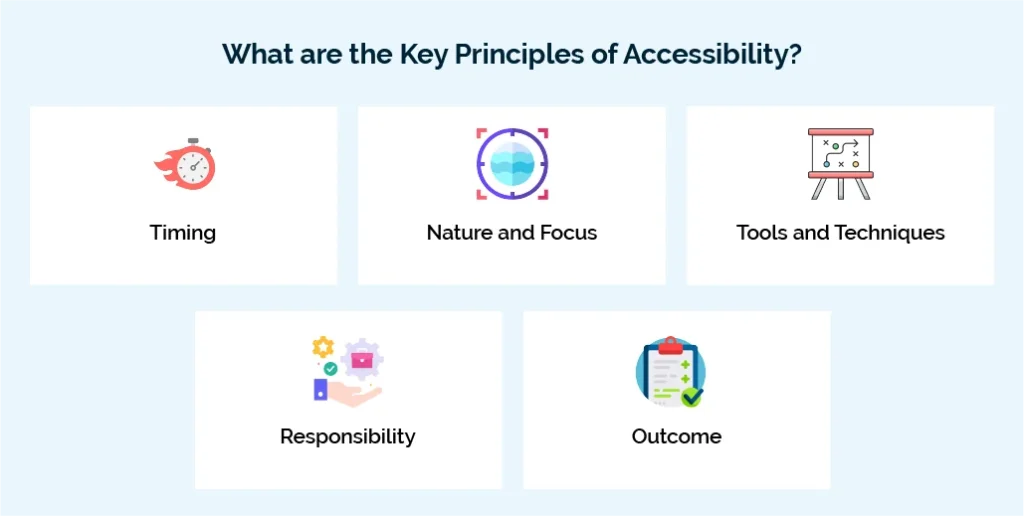 What are the Key Principles of Accessibility?

Timing

Nature and Focus

Tools and Techniques

Responsibility

Outcome